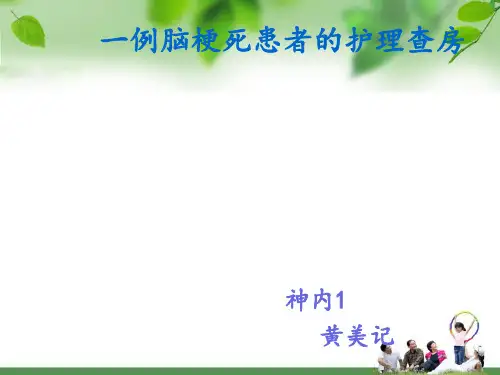 一例脑梗死患者的护理查房

神内1

黄美记